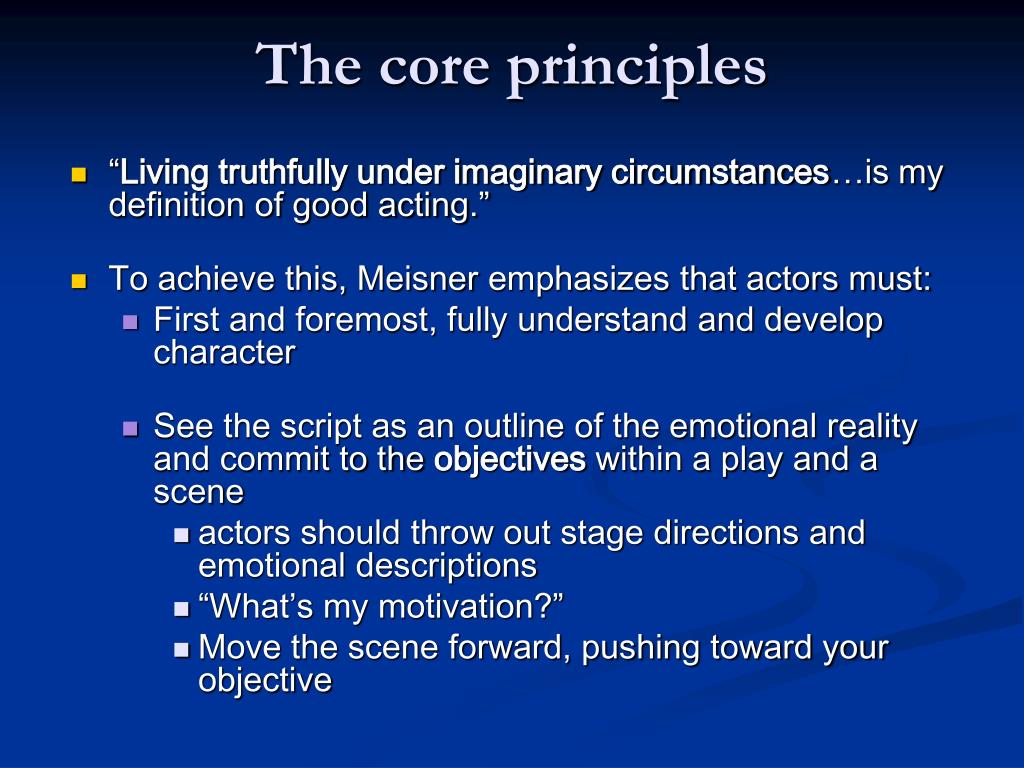 The core principles

“Living truthfully under imaginary circumstances…is my definition of good acting.”

To achieve this, Meisner emphasizes that actors must:

First and foremost, fully understand and develop character

See the script as an outline of the emotional reality and commit to the objectives within a play and a scene

actors should throw out stage directions and emotional descriptions

“What’s my motivation?”

Move the scene forward, pushing toward your objective